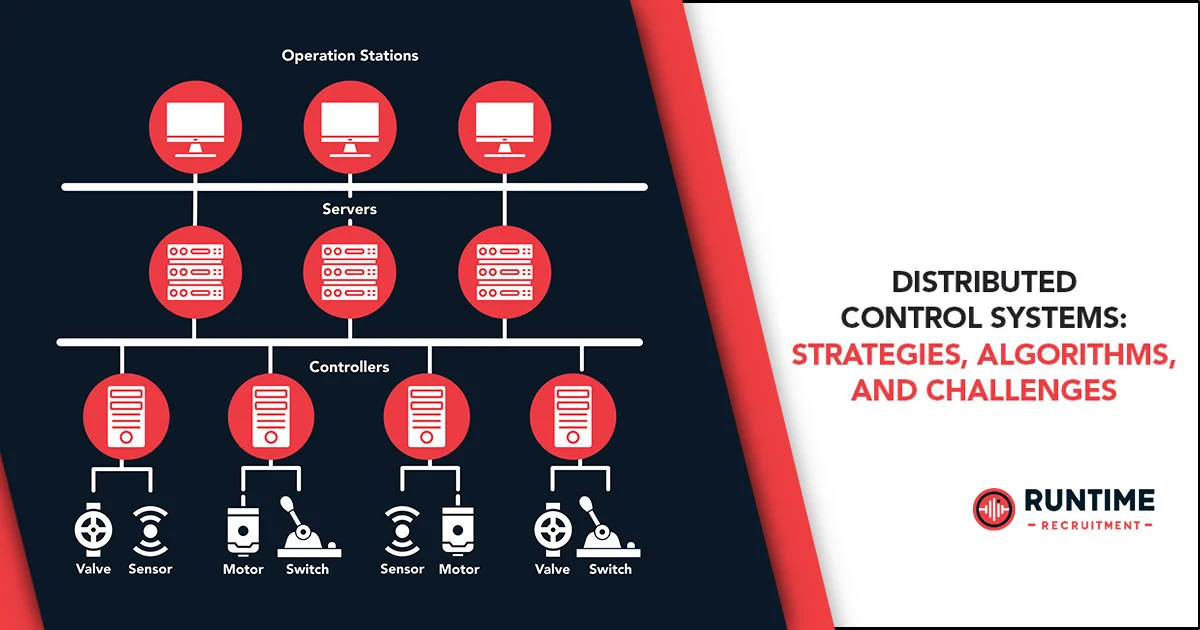 Operation Stations

Servers

Controllers

Valve Sensor Motor Switch Sensor Motor Valve Switch

DISTRIBUTED CONTROL SYSTEMS: STRATEGIES, ALGORITHMS, AND CHALLENGES

RUNTIME
RECRUITMENT